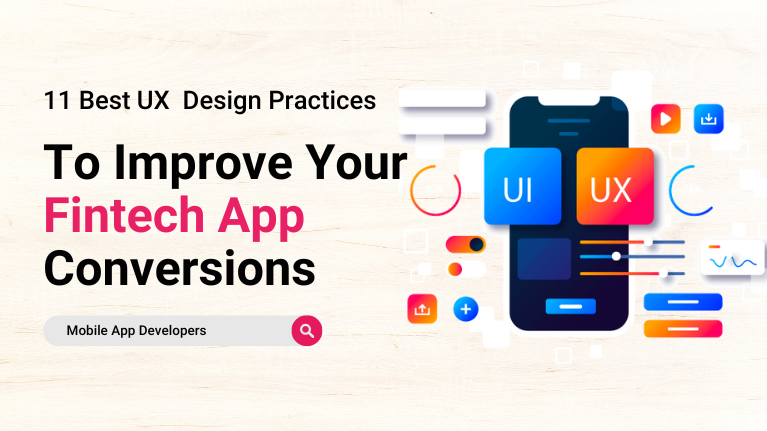 11 Best UX Design Practices

To Improve Your Fintech App Conversions

Mobile App Developers

UI

UX